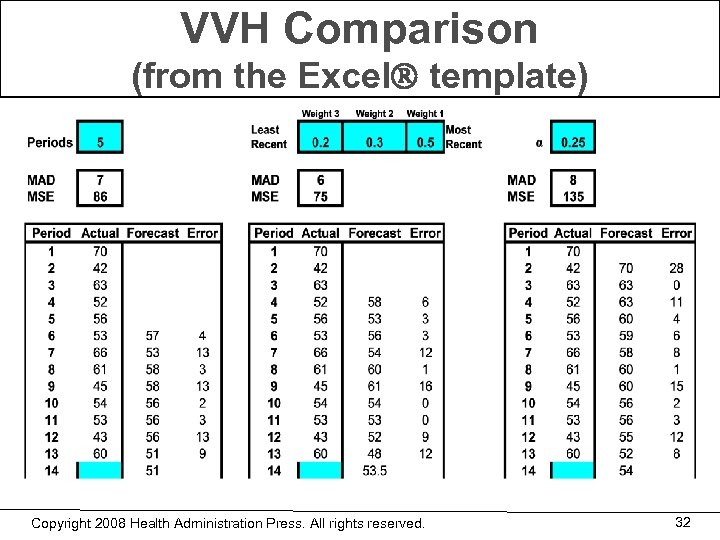 VVH Comparison
(from the Excel® template)

Periods 5

MAD 7
MSE 86

| Period | Actual | Forecast | Error |
|---|---|---|---|
| 1 | 70 | | |
| 2 | 42 | | |
| 3 | 63 | | |
| 4 | 52 | | |
| 5 | 56 | | |
| 6 | 53 | 57 | 4 |
| 7 | 66 | 53 | 13 |
| 8 | 61 | 58 | 3 |
| 9 | 45 | 58 | 13 |
| 10 | 54 | 56 | 2 |
| 11 | 53 | 56 | 3 |
| 12 | 43 | 56 | 13 |
| 13 | 60 | 51 | 9 |
| 14 | | 51 | |

Weight 3 Weight 2 Weight 1
Least Recent 0.2 0.3 0.5 Most Recent

MAD 6
MSE 75

| Period | Actual | Forecast | Error |
|---|---|---|---|
| 1 | 70 | | |
| 2 | 42 | | |
| 3 | 63 | | |
| 4 | 52 | 58 | 6 |
| 5 | 56 | 53 | 3 |
| 6 | 53 | 56 | 3 |
| 7 | 66 | 54 | 12 |
| 8 | 61 | 60 | 1 |
| 9 | 45 | 61 | 16 |
| 10 | 54 | 54 | 0 |
| 11 | 53 | 53 | 0 |
| 12 | 43 | 52 | 9 |
| 13 | 60 | 48 | 12 |
| 14 | | 53.5 | |

α 0.25

MAD 8
MSE 135

| Period | Actual | Forecast | Error |
|---|---|---|---|
| 1 | 70 | | |
| 2 | 42 | 70 | 28 |
| 3 | 63 | 63 | 0 |
| 4 | 52 | 63 | 11 |
| 5 | 56 | 60 | 4 |
| 6 | 53 | 59 | 6 |
| 7 | 66 | 58 | 8 |
| 8 | 61 | 60 | 1 |
| 9 | 45 | 60 | 15 |
| 10 | 54 | 56 | 2 |
| 11 | 53 | 56 | 3 |
| 12 | 43 | 55 | 12 |
| 13 | 60 | 52 | 8 |
| 14 | | 54 | |

Copyright 2008 Health Administration Press. All rights reserved.

32